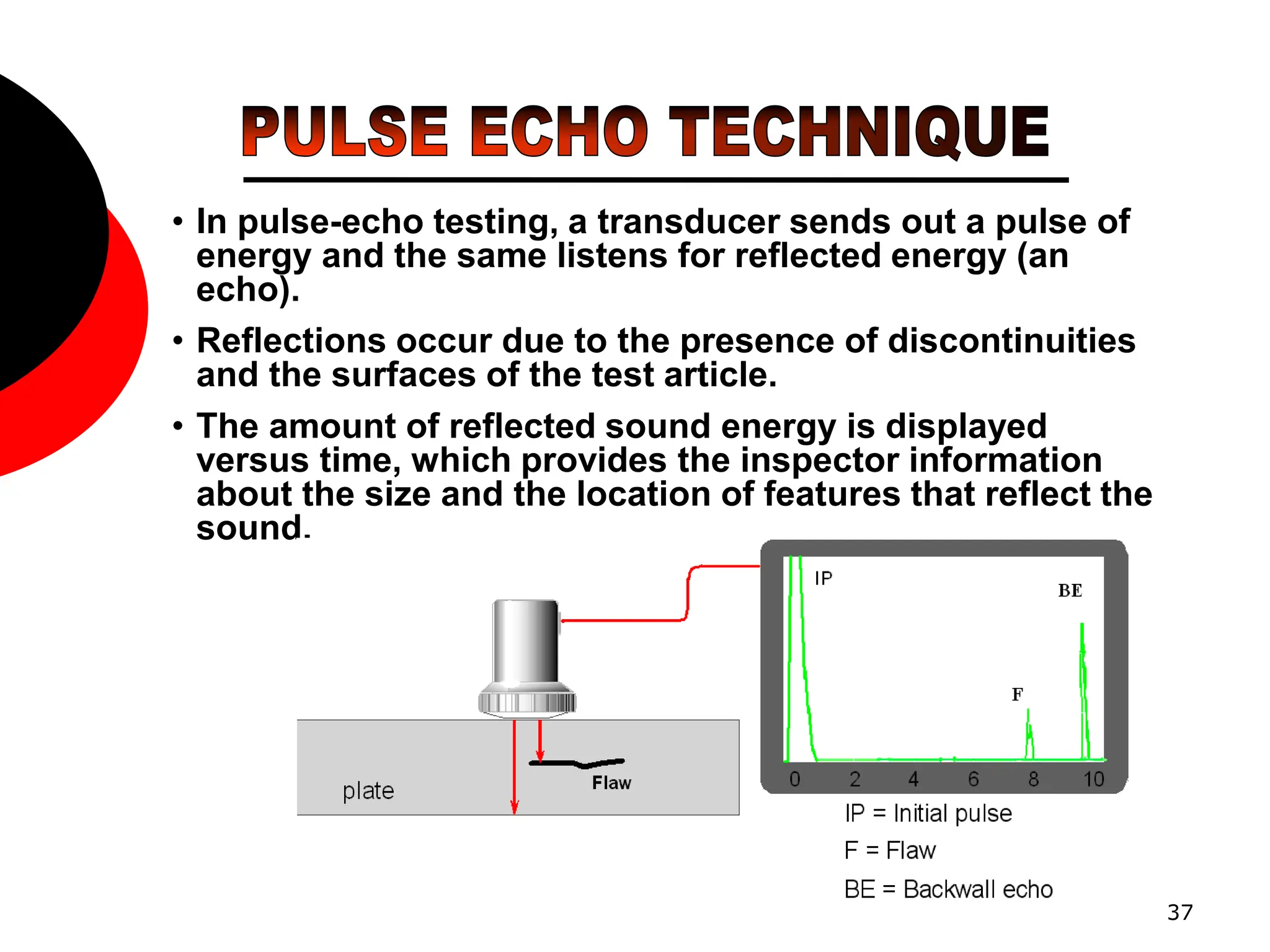 PULSE ECHO TECHNIQUE

• In pulse-echo testing, a transducer sends out a pulse of energy and the same listens for reflected energy (an echo).

• Reflections occur due to the presence of discontinuities and the surfaces of the test article.

• The amount of reflected sound energy is displayed versus time, which provides the inspector information about the size and the location of features that reflect the sound.

plate

Flaw

IP

BE

F

0 2 4 6 8 10

IP = Initial pulse

F = Flaw

BE = Backwall echo

37